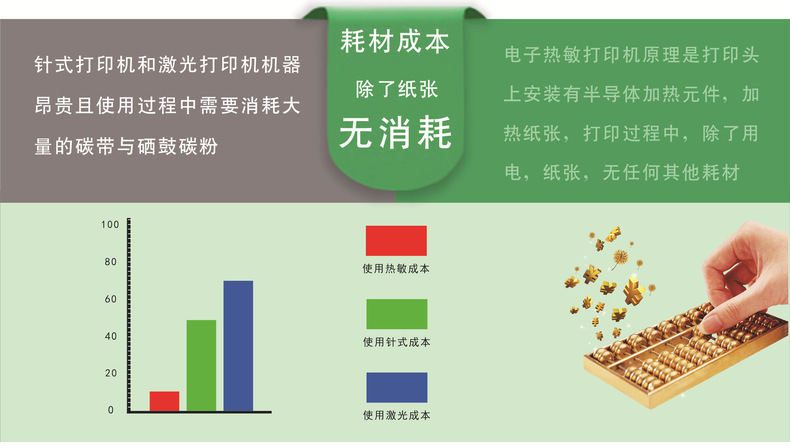 针式打印机和激光打印机机器昂贵且使用过程中需要消耗大量的碳带与硒鼓碳粉

耗材成本

除了纸张

无消耗

电子热敏打印机原理是打印头上安装有半导体加热元件，加热纸张，打印过程中，除了用电，纸张，无任何其他耗材

100
80
60
40
20
0

使用热敏成本

使用针式成本

使用激光成本